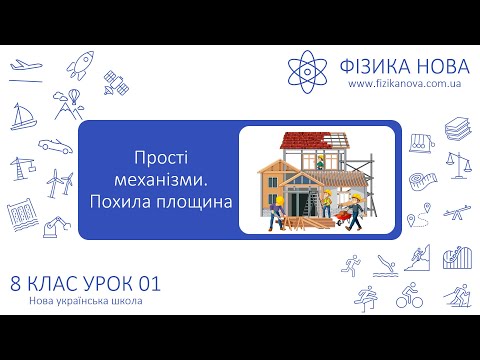 ФІЗИКА НОВА
www.fizikanova.com.ua

Прості механізми. Похила площина

8 КЛАС УРОК 01
Нова українська школа